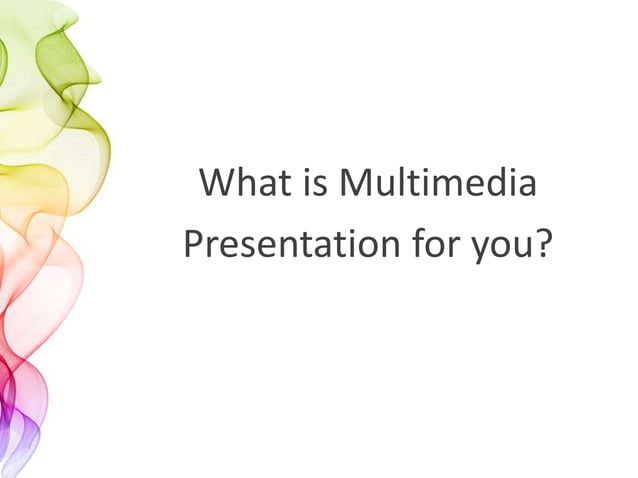 What is Multimedia Presentation for you?